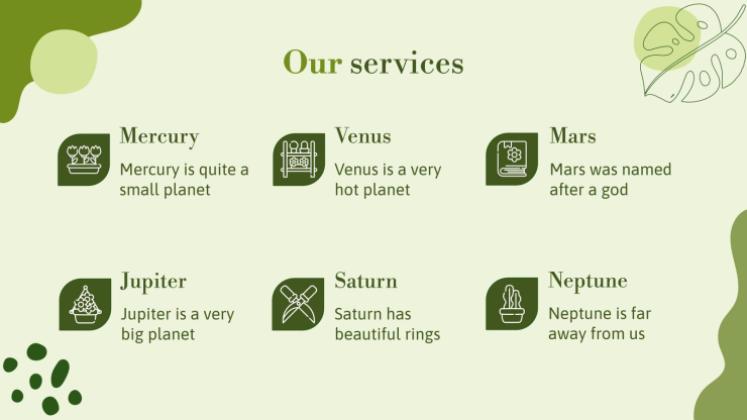 Our services

Mercury
Mercury is quite a small planet

Venus
Venus is a very hot planet

Mars
Mars was named after a god

Jupiter
Jupiter is a very big planet

Saturn
Saturn has beautiful rings

Neptune
Neptune is far away from us